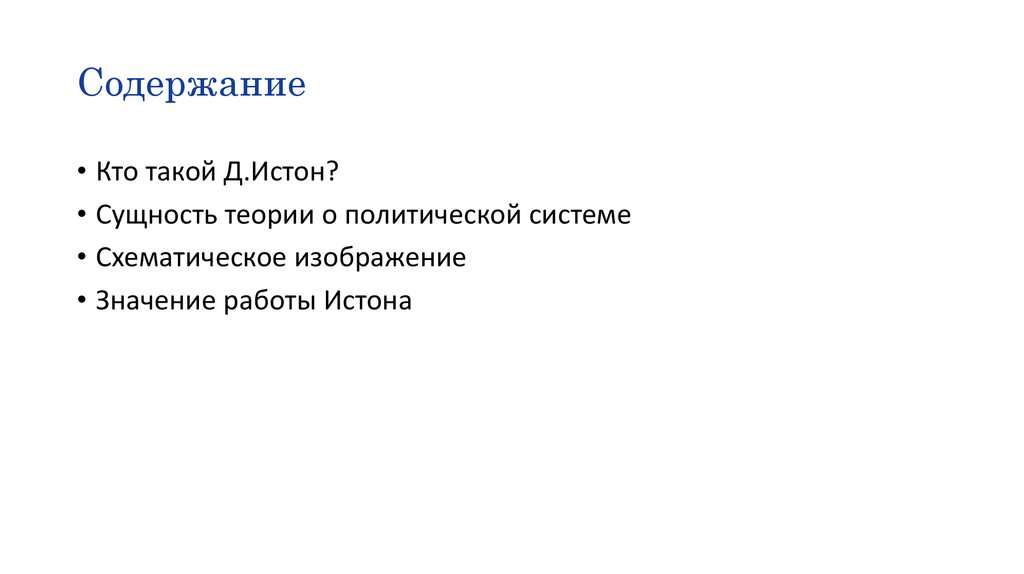 Содержание

• Кто такой Д.Истон?
• Сущность теории о политической системе
• Схематическое изображение
• Значение работы Истона